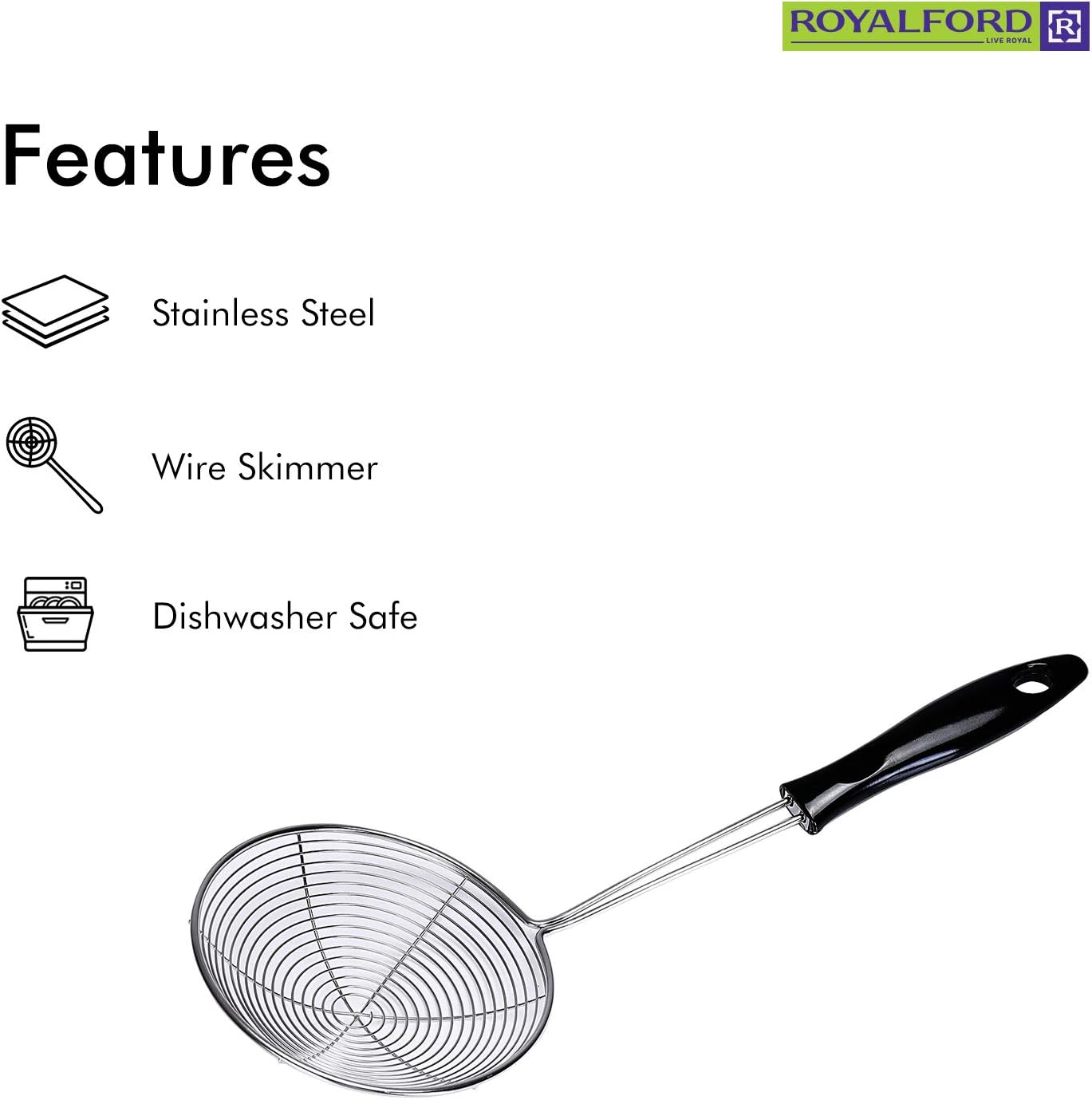 ROYALFORD
LIVE ROYAL
R

Features

Stainless Steel

Wire Skimmer

Dishwasher Safe